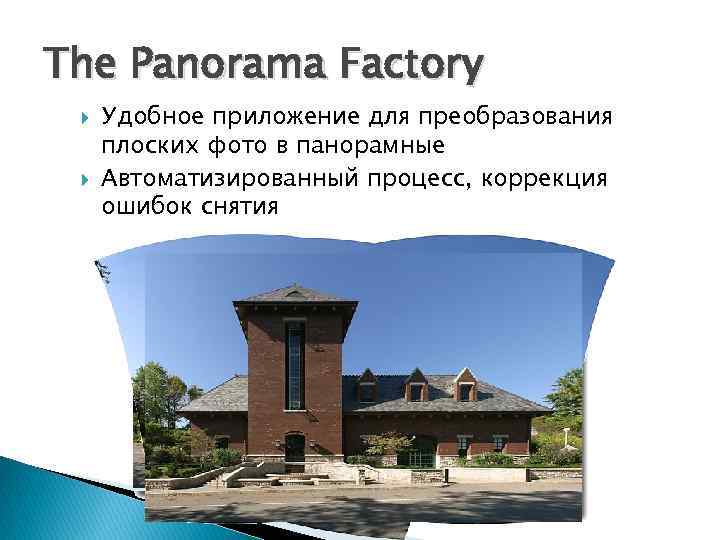 The Panorama Factory

Удобное приложение для преобразования плоских фото в панорамные

Автоматизированный процесс, коррекция ошибок снятия